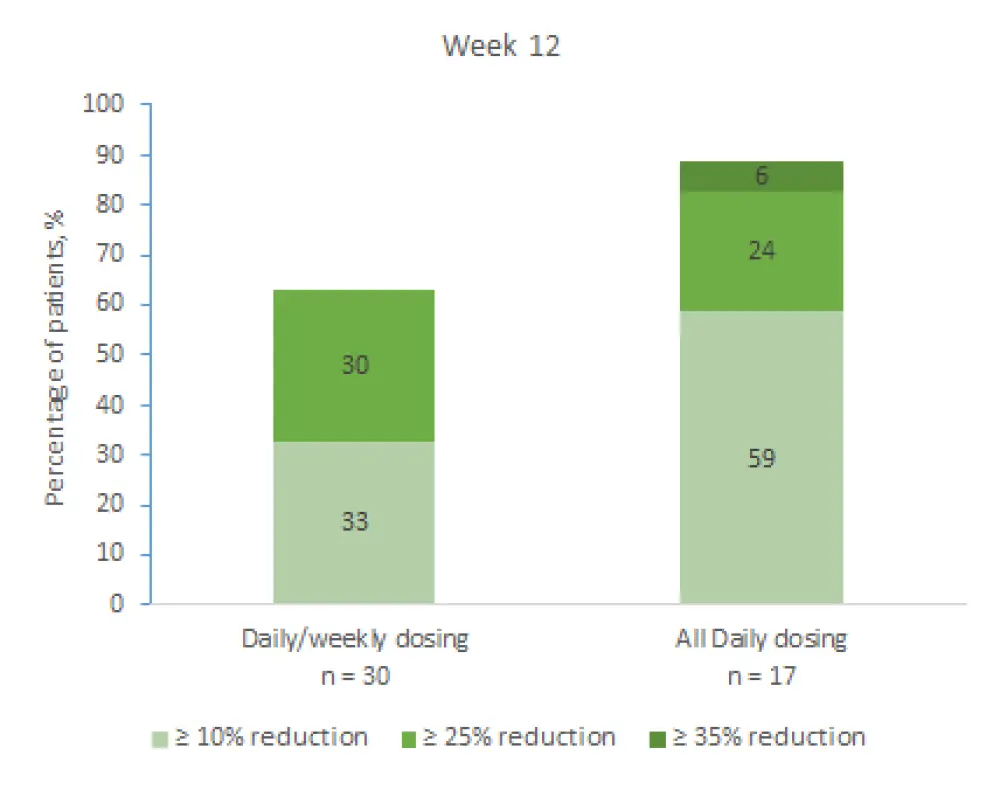 Week 12

Percentage of patients, %

100
90
80
70
60
50
40
30
20
10
0

30
33

6
24
59

Daily/weekly dosing
n = 30

All Daily dosing
n = 17

≥ 10% reduction ≥ 25% reduction ≥ 35% reduction